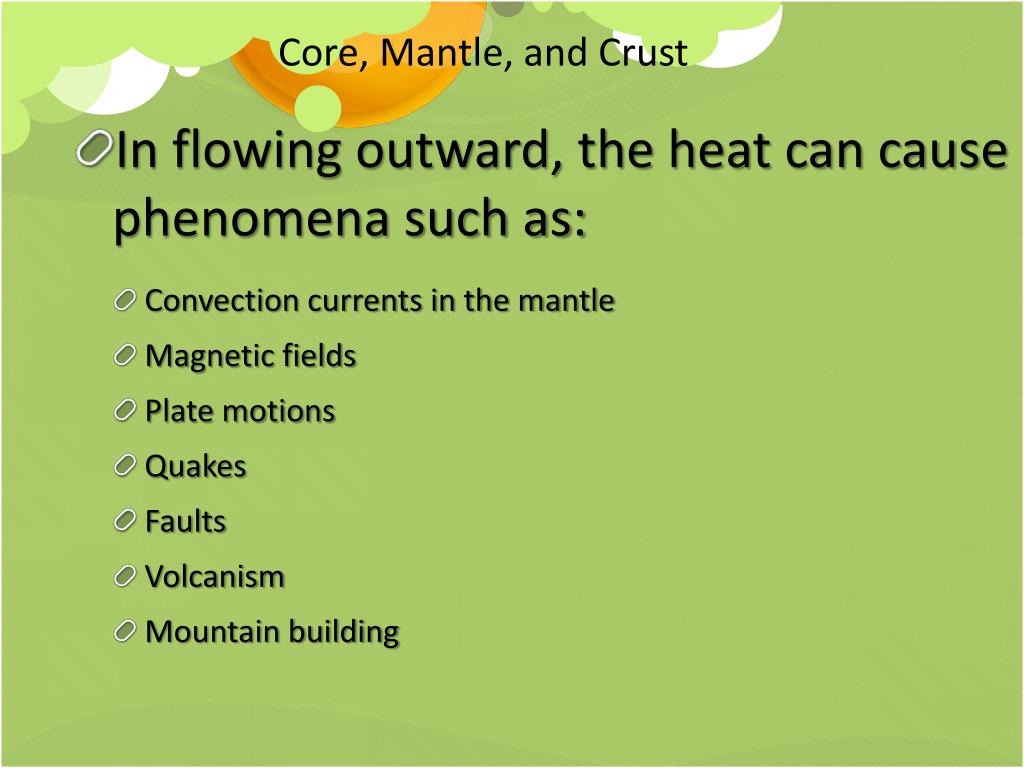 Core, Mantle, and Crust

In flowing outward, the heat can cause phenomena such as:

Convection currents in the mantle

Magnetic fields

Plate motions

Quakes

Faults

Volcanism

Mountain building